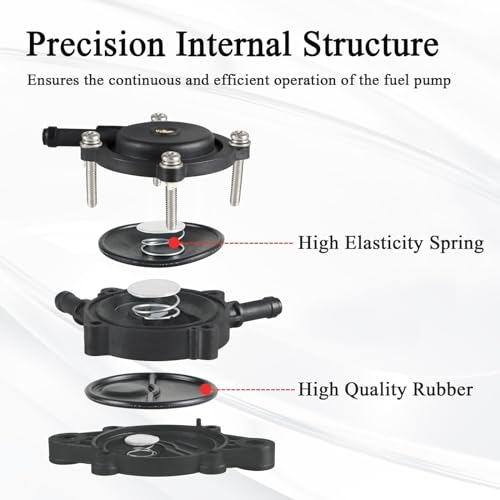 Precision Internal Structure

Ensures the continuous and efficient operation of the fuel pump

High Elasticity Spring

High Quality Rubber